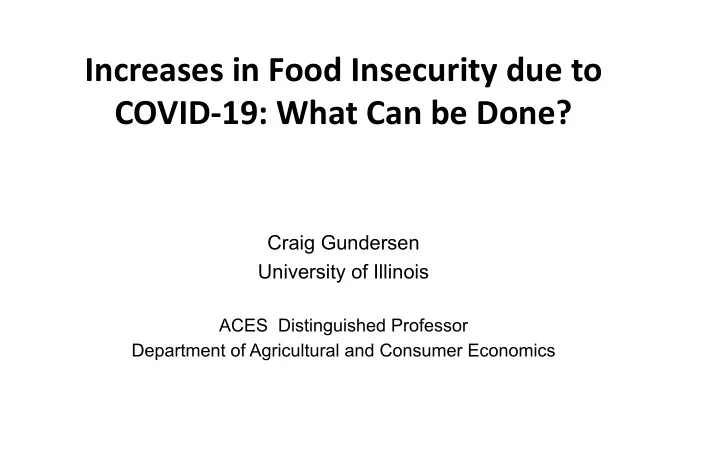 Increases in Food Insecurity due to COVID-19: What Can be Done?

Craig Gundersen
University of Illinois

ACES Distinguished Professor
Department of Agricultural and Consumer Economics